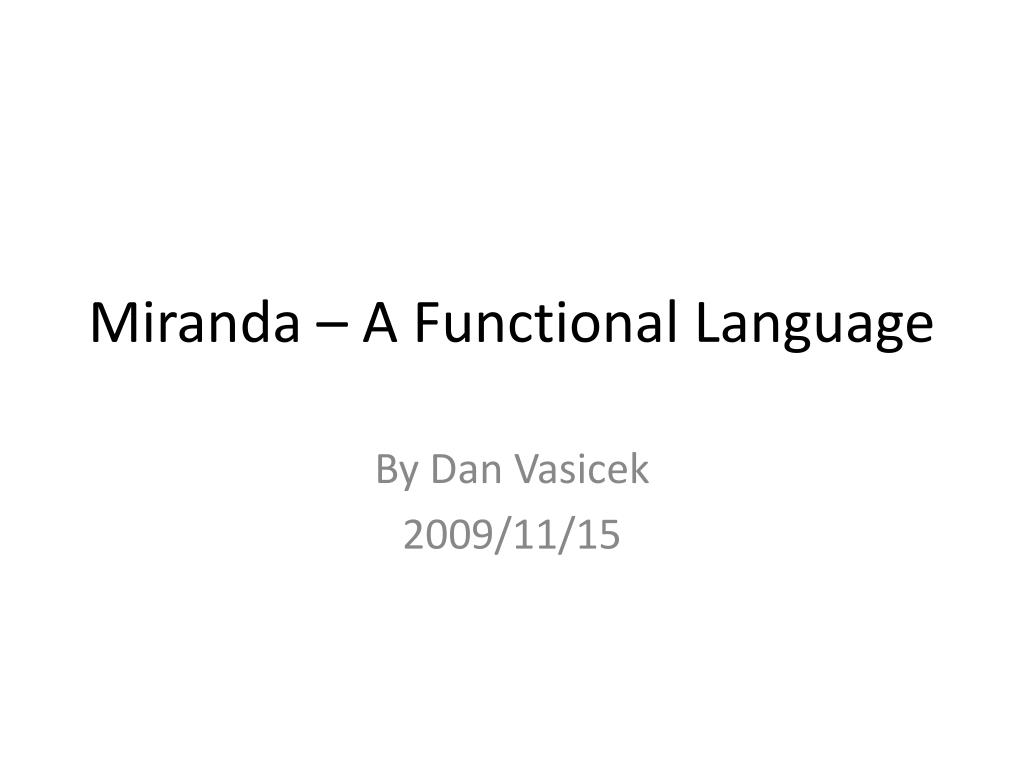 Miranda – A Functional Language

By Dan Vasicek
2009/11/15